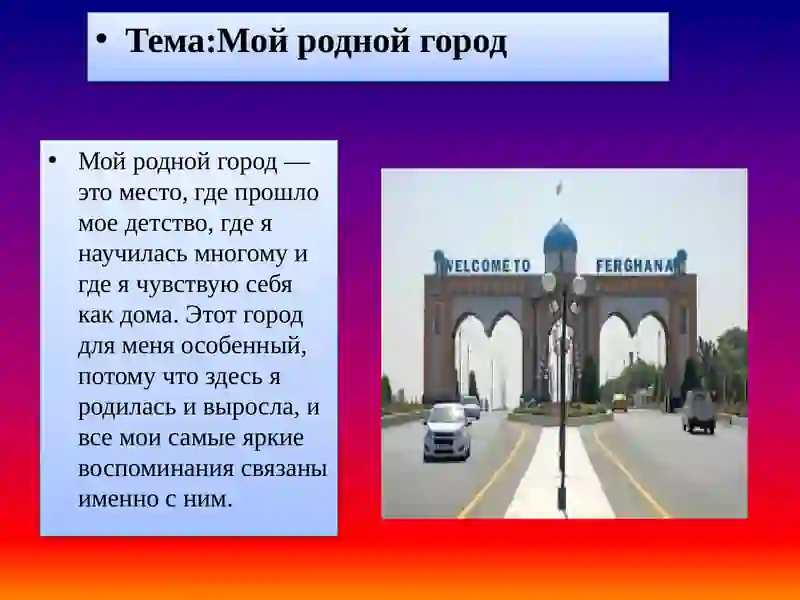 • Тема:Мой родной город

• Мой родной город — это место, где прошло мое детство, где я научилась многому и где я чувствую себя как дома. Этот город для меня особенный, потому что здесь я родилась и выросла, и все мои самые яркие воспоминания связаны именно с ним.

WELCOME TO FERGHANA